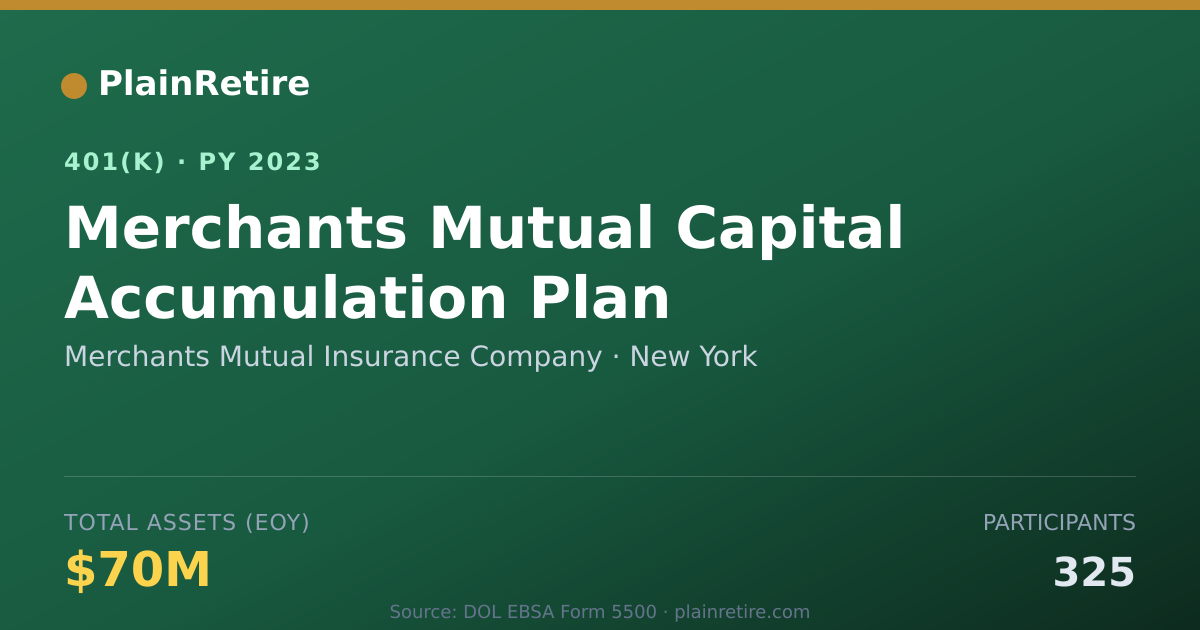 PlainRetire

401(K) · PY 2023

Merchants Mutual Capital Accumulation Plan

Merchants Mutual Insurance Company · New York

TOTAL ASSETS (EOY)

$70M

PARTICIPANTS

325

Source: DOL EBSA Form 5500 · plainretire.com